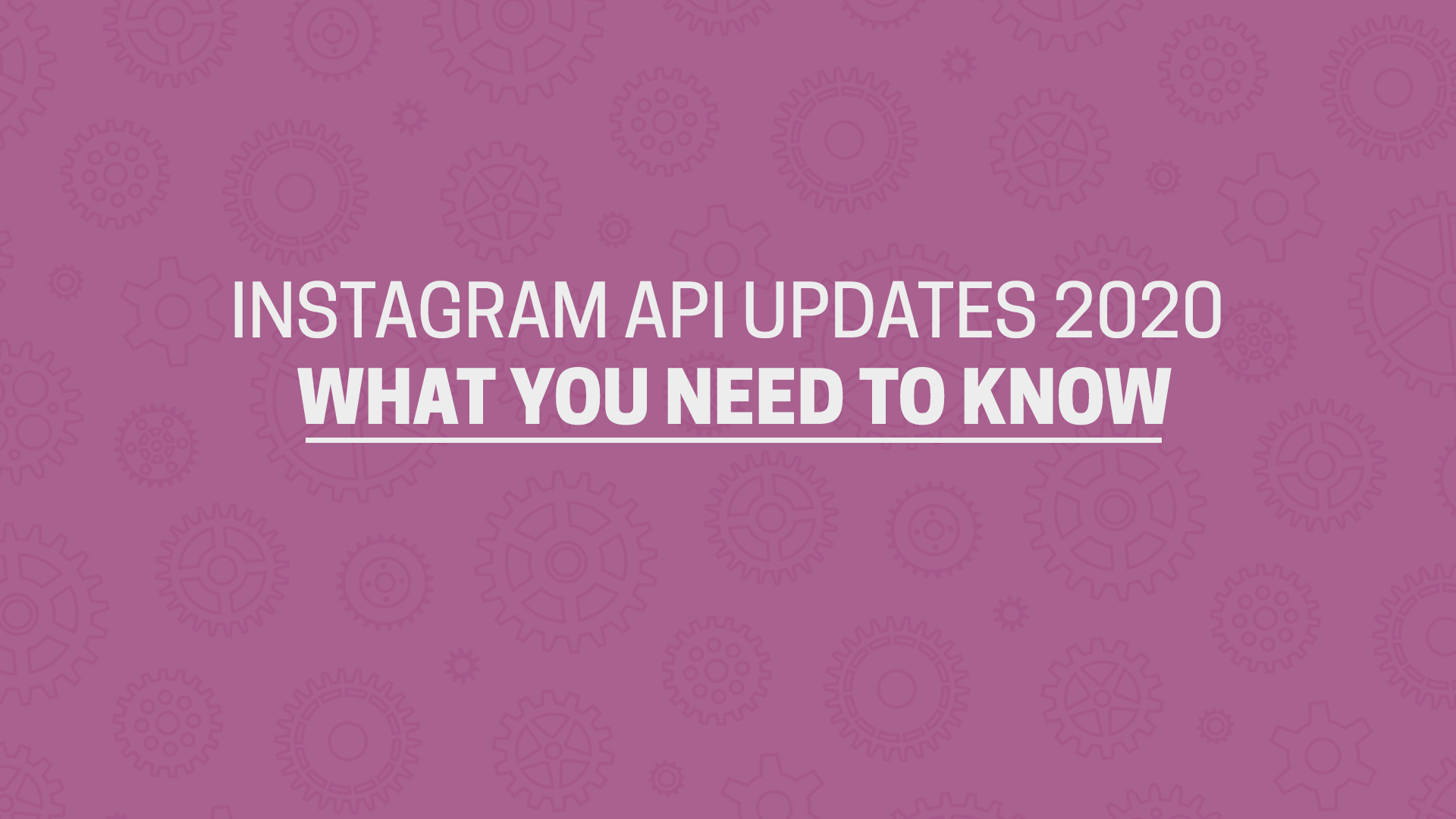 INSTAGRAM API UPDATES 2020
WHAT YOU NEED TO KNOW